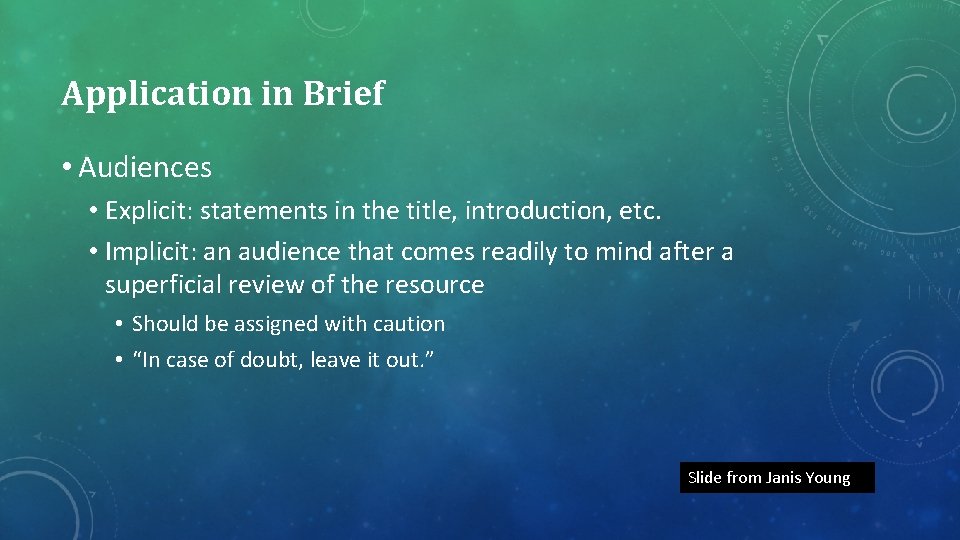 Application in Brief

• Audiences
• Explicit: statements in the title, introduction, etc.
• Implicit: an audience that comes readily to mind after a superficial review of the resource
• Should be assigned with caution
• “In case of doubt, leave it out.”

Slide from Janis Young